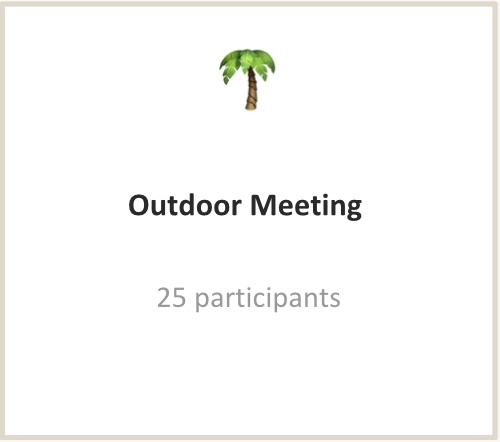 Outdoor Meeting

25 participants